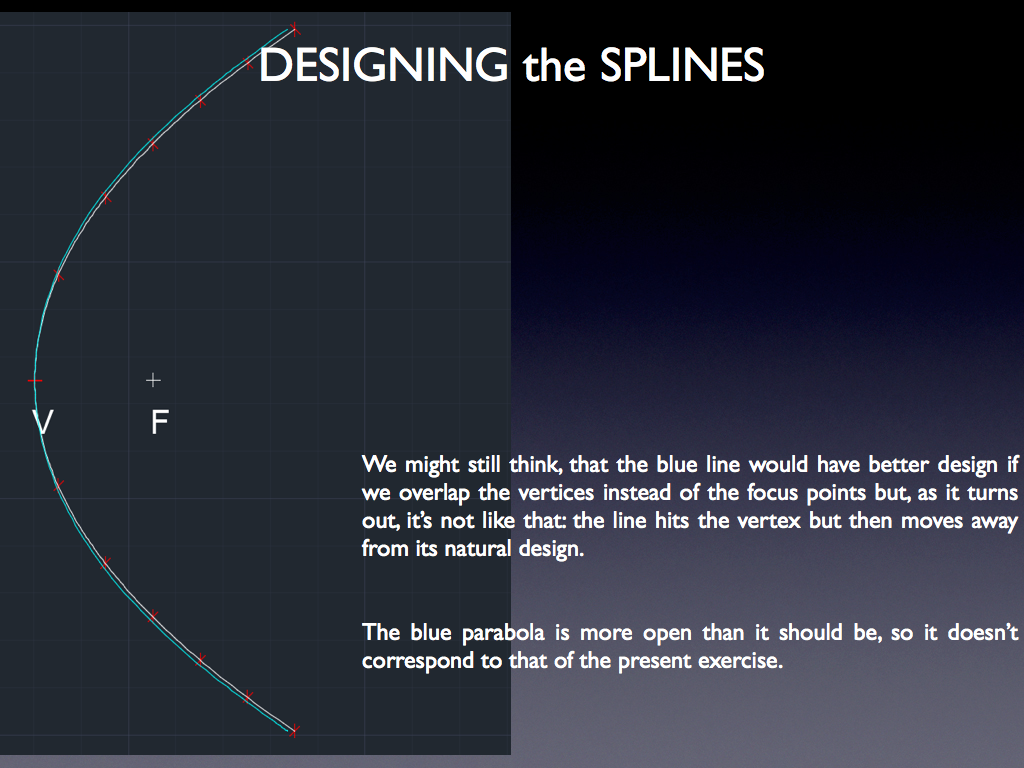 DESIGNING the SPLINES

V

F

We might still think, that the blue line would have better design if we overlap the vertices instead of the focus points but, as it turns out, it's not like that: the line hits the vertex but then moves away from its natural design.

The blue parabola is more open than it should be, so it doesn't correspond to that of the present exercise.